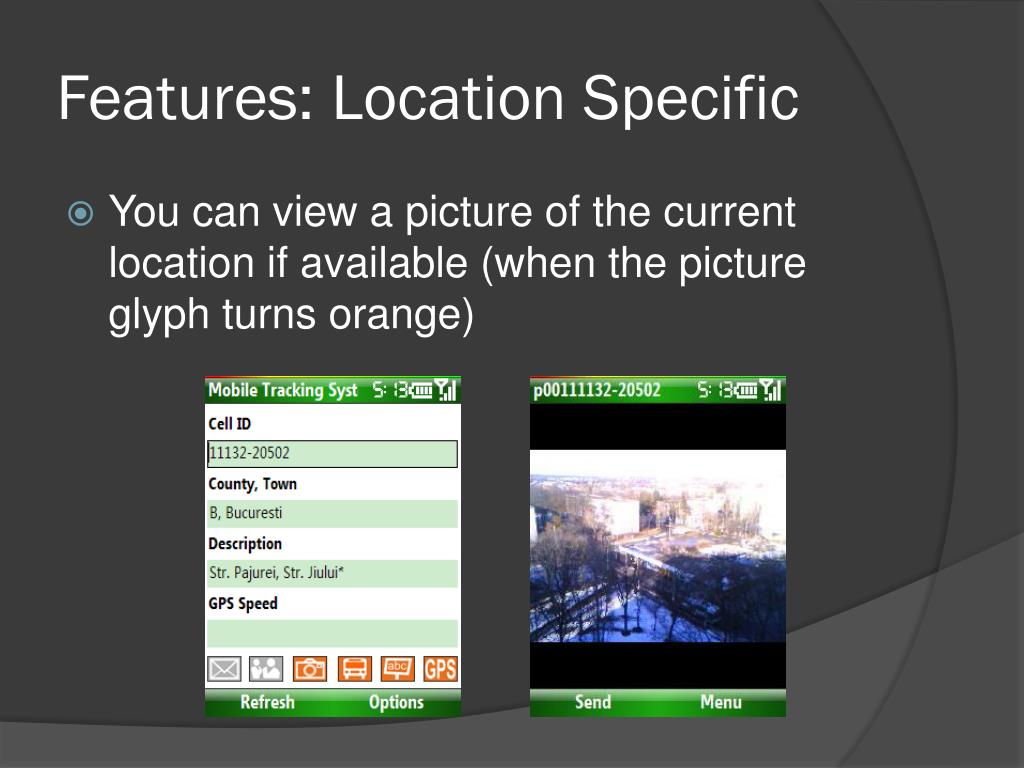 Features: Location Specific

You can view a picture of the current location if available (when the picture glyph turns orange)

Mobile Tracking Syst

Cell ID

11132-20502

County, Town

B, Bucuresti

Description

Str. Pajurei, Str. Jiului*

GPS Speed

abc GPS

Refresh Options

p00111132-20502

Send Menu